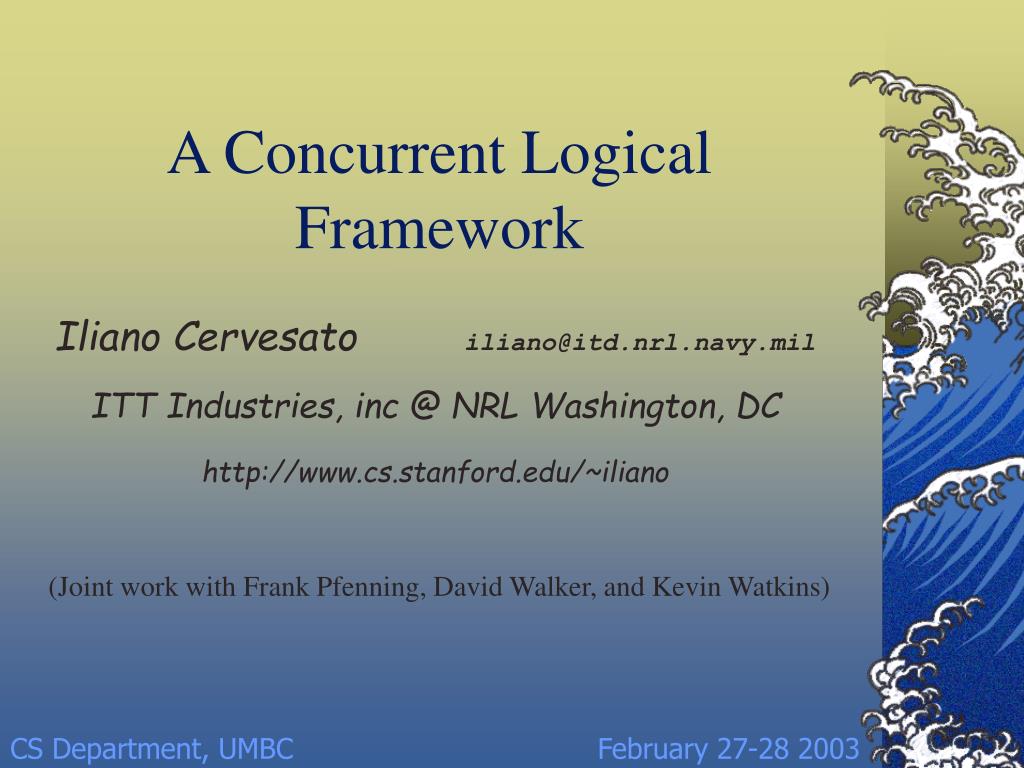 A Concurrent Logical Framework

Iliano Cervesato iliano@itd.nrl.navy.mil

ITT Industries, inc @ NRL Washington, DC

http://www.cs.stanford.edu/~iliano

(Joint work with Frank Pfenning, David Walker, and Kevin Watkins)

CS Department, UMBC February 27-28 2003